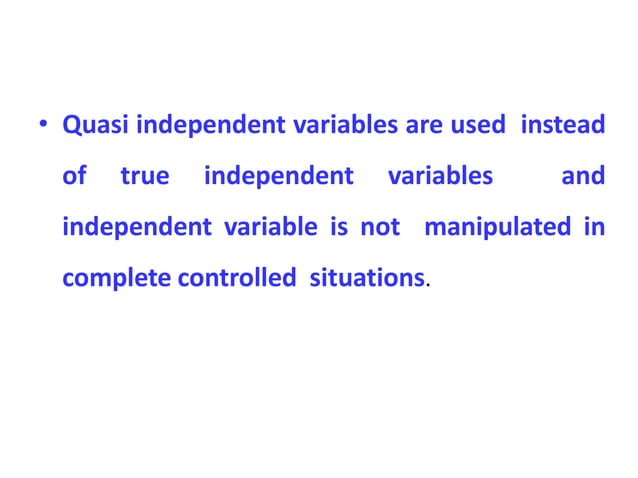 • Quasi independent variables are used instead of true independent variables and independent variable is not manipulated in complete controlled situations.